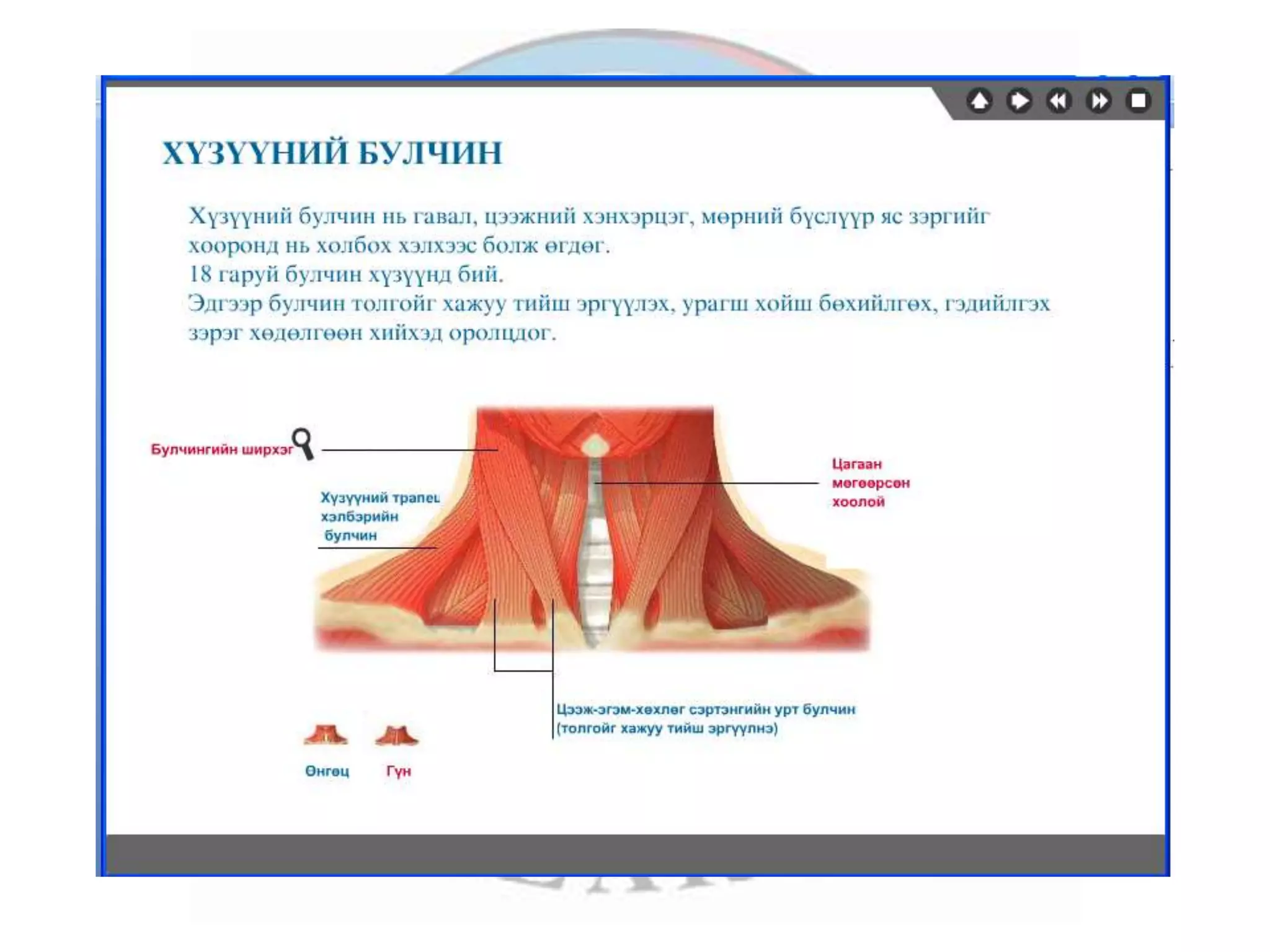 ХҮЗҮҮНИЙ БУЛЧИН

Хүзүүний булчин нь гавал, цээжний хэнхэрцэг, мөрний бүслүүр яс зэргийг хооронд нь холбох хэлхээс болж өгдөг.
18 гаруй булчин хүзүүнд бий.
Эдгээр булчин толгойг хажуу тийш эргүүлэх, урагш хойш бөхийлгөх, гэдийлгэх зэрэг хөдөлгөөн хийхэд оролцдог.

Булчингийн ширхэг

Хүзүүний трапец хэлбэрийн булчин

Цагаан мөгөөрсөн хоолой

Цээж-эгэм-хөхлөг сэртэнгийн урт булчин (толгойг хажуу тийш эргүүлнэ)

Өнгөц

Гүн